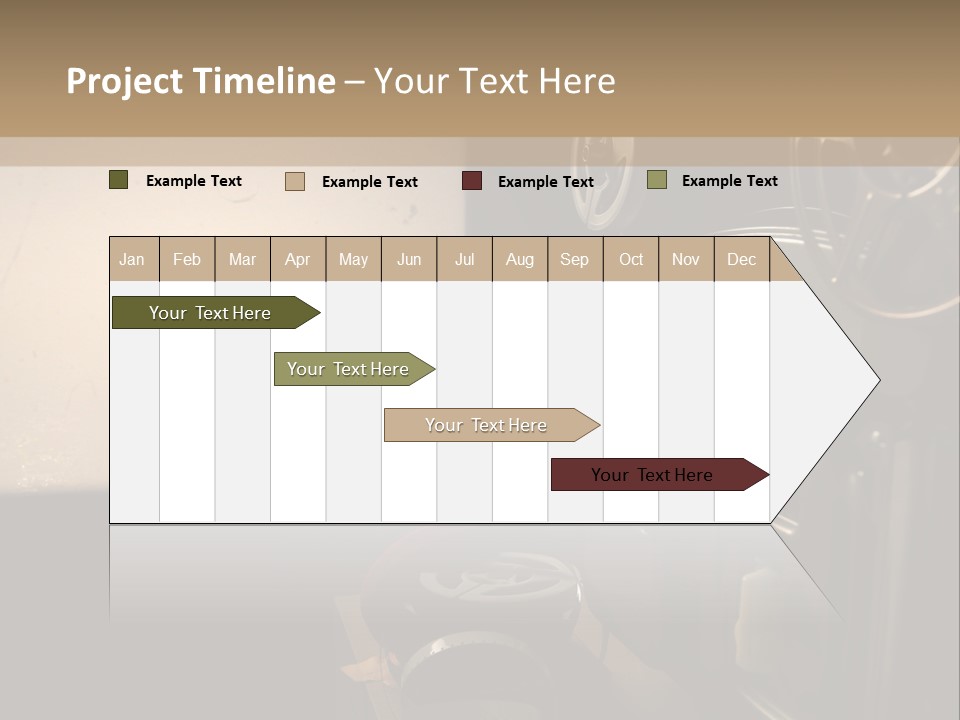 Project Timeline – Your Text Here

Example Text
Example Text
Example Text
Example Text

| Jan | Feb | Mar | Apr | May | Jun | Jul | Aug | Sep | Oct | Nov | Dec |
|---|---|---|---|---|---|---|---|---|---|---|---|

Your Text Here
Your Text Here
Your Text Here
Your Text Here